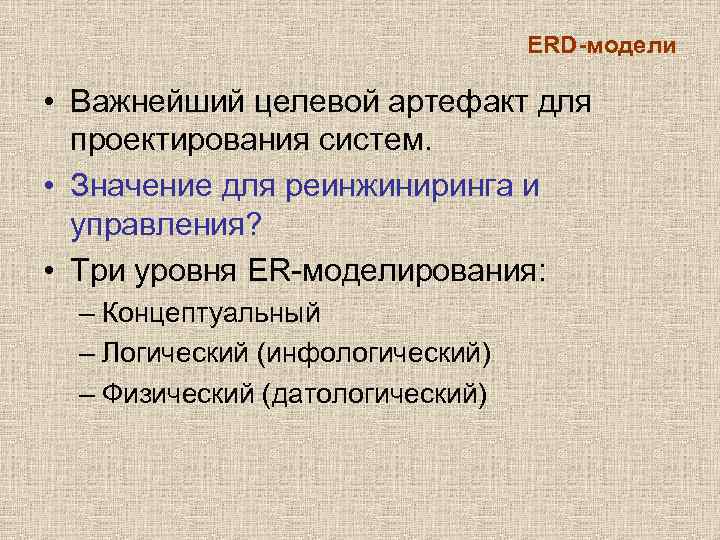 ERD-модели

• Важнейший целевой артефакт для проектирования систем.
• Значение для реинжиниринга и управления?
• Три уровня ER-моделирования:
– Концептуальный
– Логический (инфологический)
– Физический (датологический)